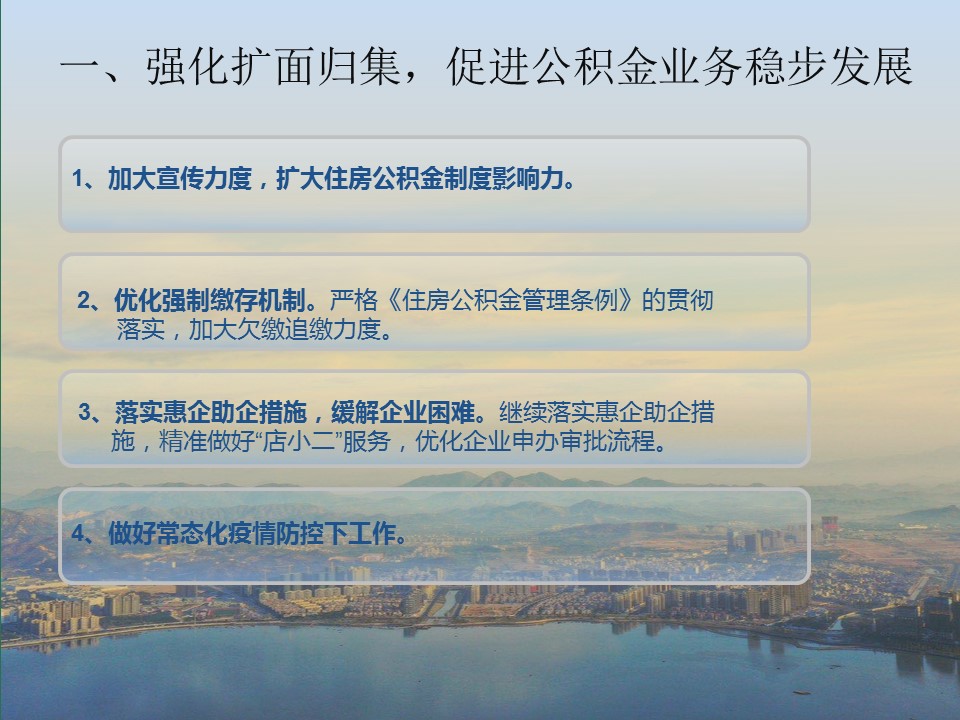 一、强化扩面归集，促进公积金业务稳步发展

1、加大宣传力度，扩大住房公积金制度影响力。

2、优化强制缴存机制。严格《住房公积金管理条例》的贯彻落实，加大欠缴追缴力度。

3、落实惠企助企措施，缓解企业困难。继续落实惠企助企措施，精准做好“店小二”服务，优化企业申办审批流程。

4、做好常态化疫情防控下工作。